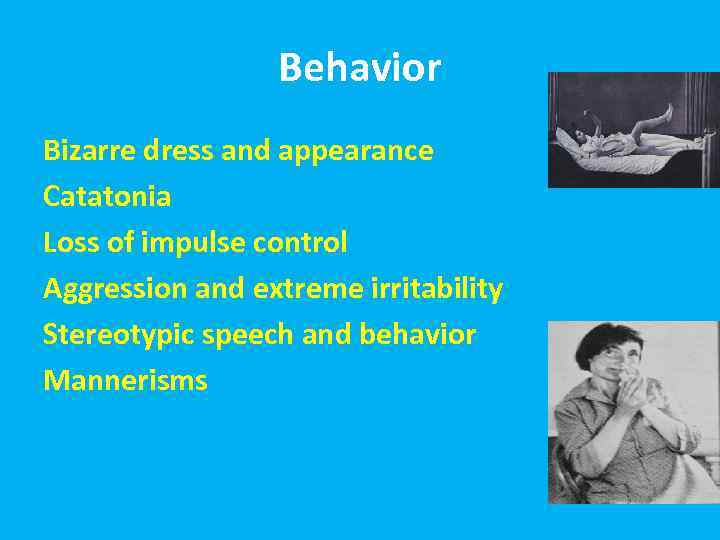 Behavior

Bizarre dress and appearance
Catatonia
Loss of impulse control
Aggression and extreme irritability
Stereotypic speech and behavior
Mannerisms